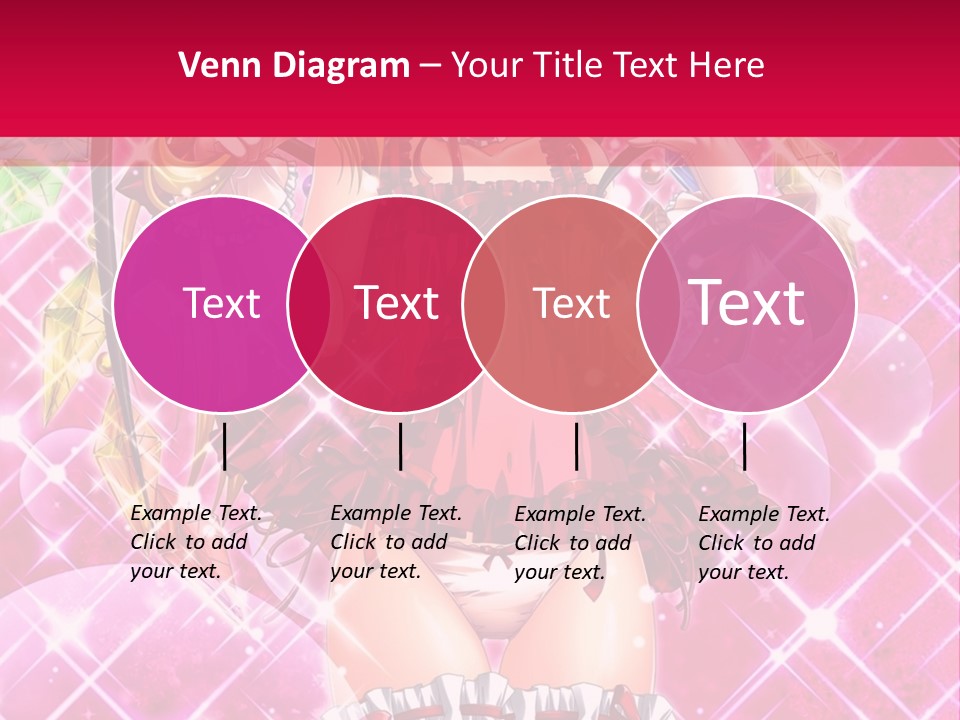 Venn Diagram – Your Title Text Here

Text

Text

Text

Text

Example Text. Click to add your text.

Example Text. Click to add your text.

Example Text. Click to add your text.

Example Text. Click to add your text.